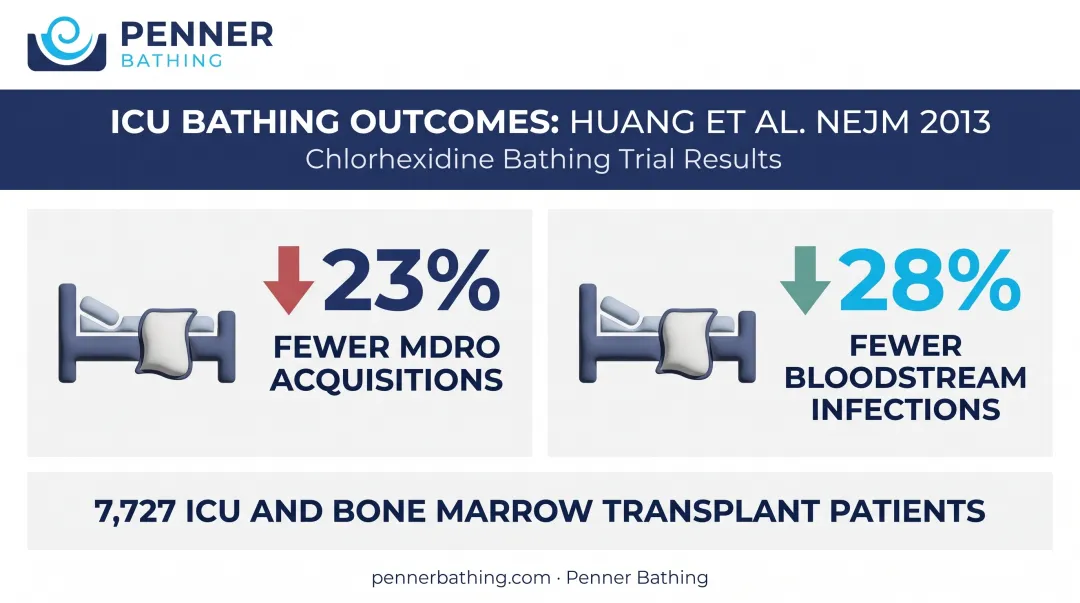 PENNER
BATHING

ICU BATHING OUTCOMES: HUANG ET AL. NEJM 2013
Chlorhexidine Bathing Trial Results

23%
FEWER MDRO ACQUISITIONS

28%
FEWER BLOODSTREAM INFECTIONS

7,727 ICU AND BONE MARROW TRANSPLANT PATIENTS

pennerbathing.com · Penner Bathing